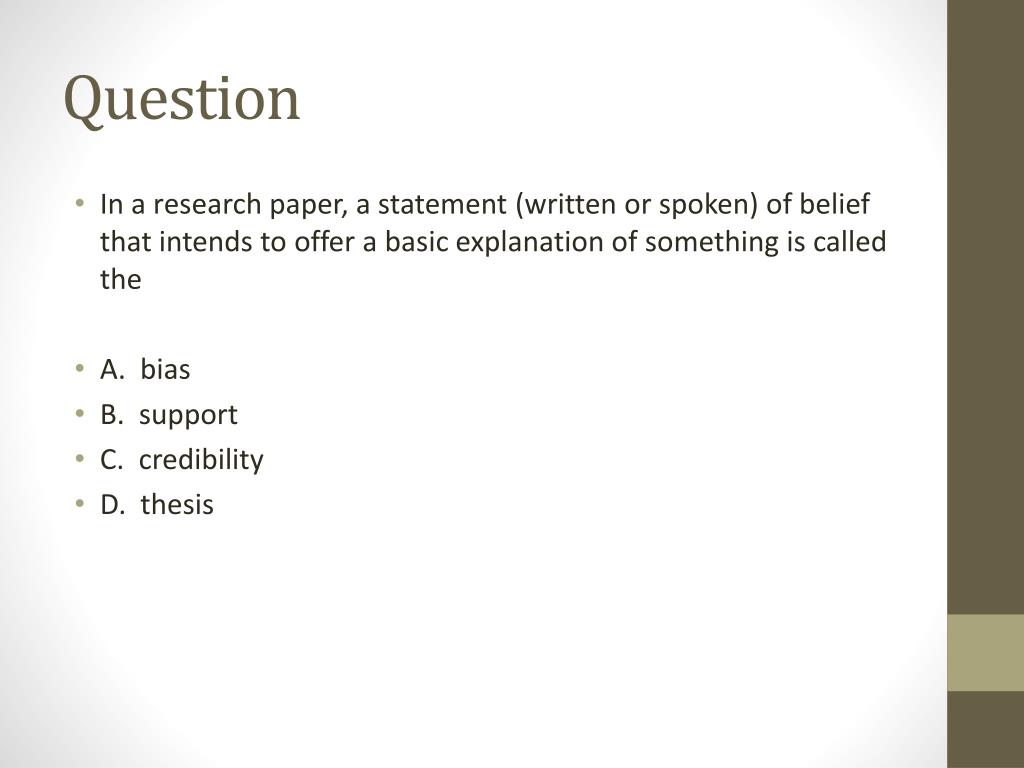 Question

• In a research paper, a statement (written or spoken) of belief that intends to offer a basic explanation of something is called the

• A. bias
• B. support
• C. credibility
• D. thesis